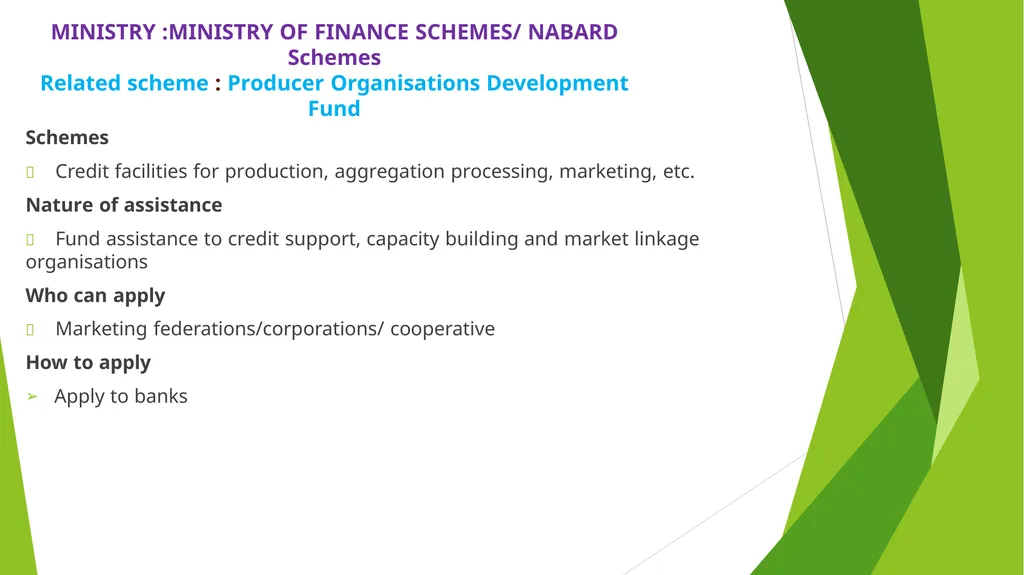 MINISTRY :MINISTRY OF FINANCE SCHEMES/ NABARD Schemes
Related scheme : Producer Organisations Development Fund

Schemes

Credit facilities for production, aggregation processing, marketing, etc.

Nature of assistance

Fund assistance to credit support, capacity building and market linkage organisations

Who can apply

Marketing federations/corporations/ cooperative

How to apply

➢ Apply to banks